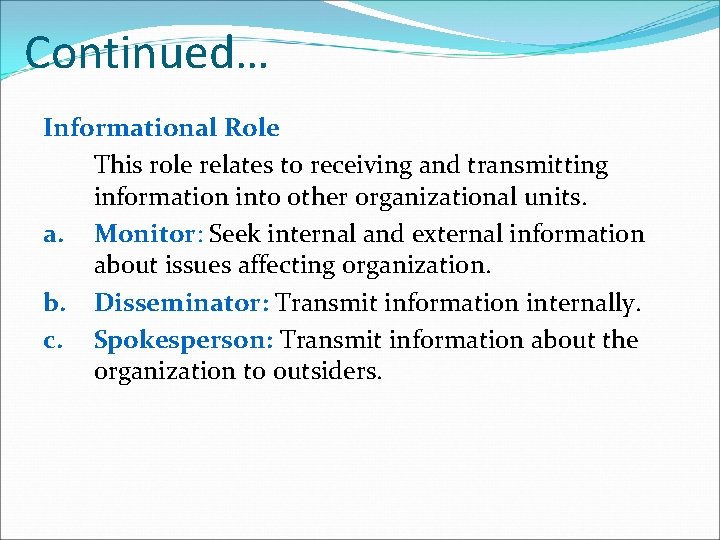 Continued…

Informational Role

This role relates to receiving and transmitting information into other organizational units.

a. Monitor: Seek internal and external information about issues affecting organization.

b. Disseminator: Transmit information internally.

c. Spokesperson: Transmit information about the organization to outsiders.